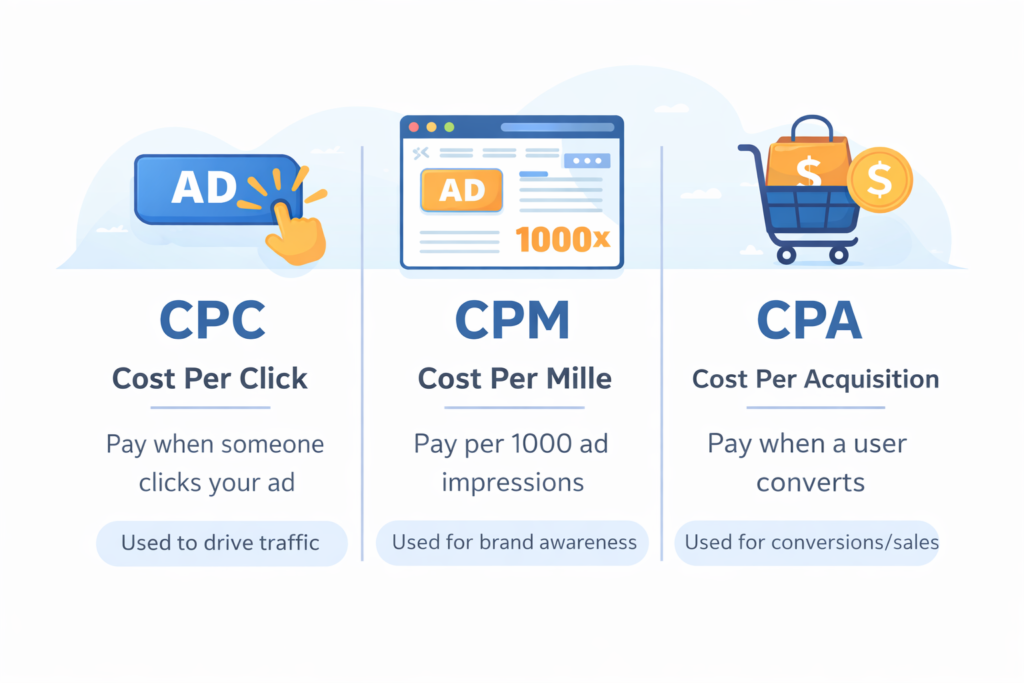 AD

CPC
Cost Per Click
Pay when someone clicks your ad
Used to drive traffic

AD
1000x

CPM
Cost Per Mille
Pay per 1000 ad impressions
Used for brand awareness

$
$

CPA
Cost Per Acquisition
Pay when a user converts
Used for conversions/sales